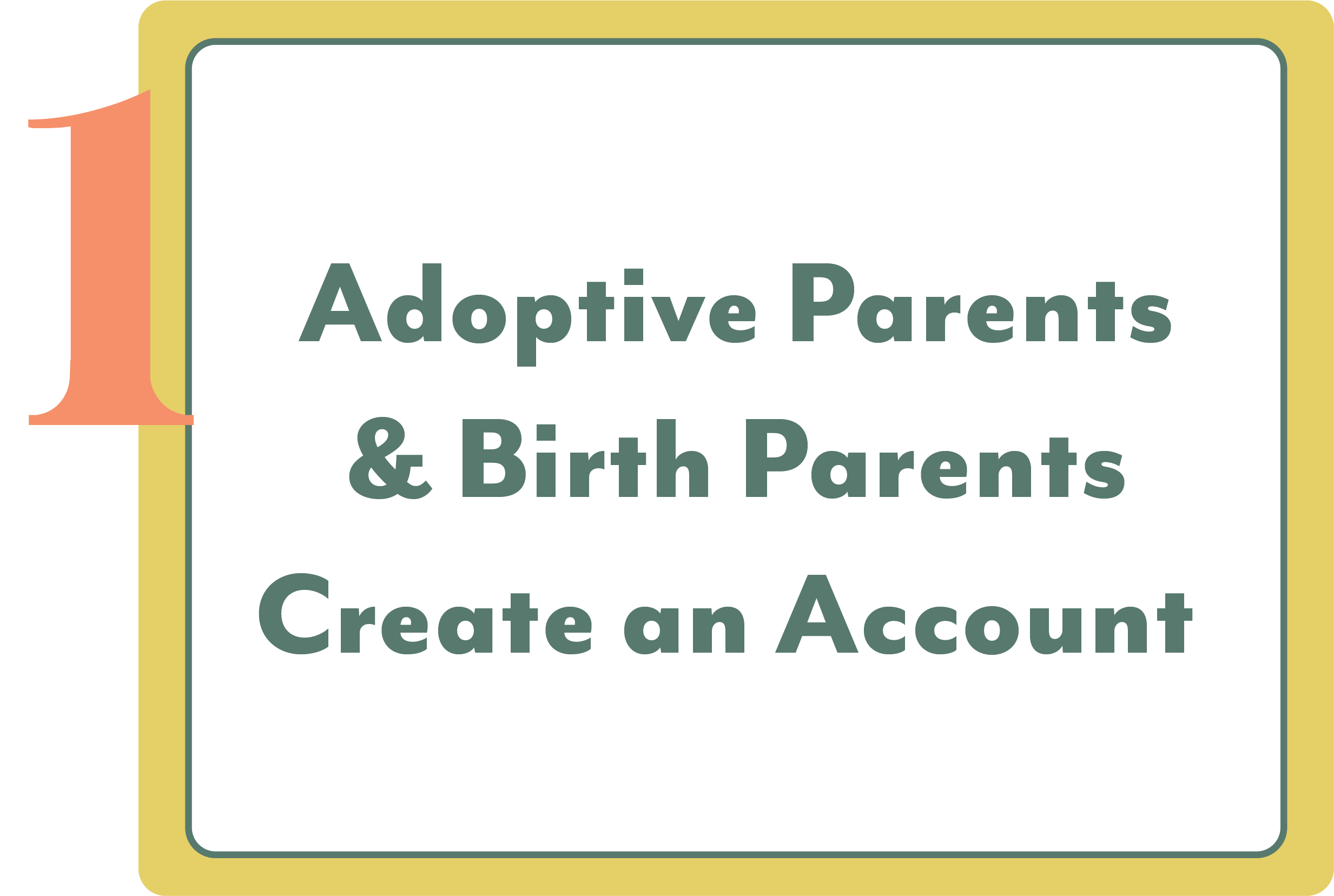 1

Adoptive Parents & Birth Parents Create an Account